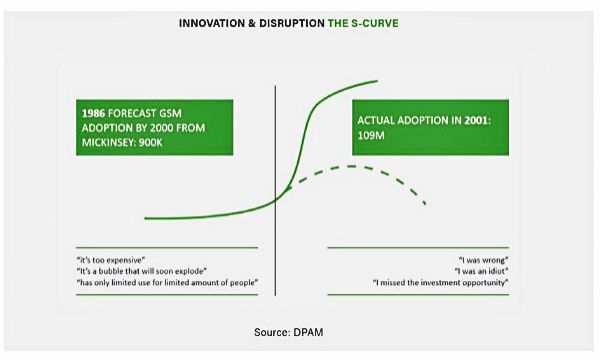 INNOVATION & DISRUPTION THE S-CURVE

1986 FORECAST GSM ADOPTION BY 2000 FROM MICKINSEY: 900K

ACTUAL ADOPTION IN 2001: 109M

"it's too expensive"
"It's a bubble that will soon explode"
"has only limited use for limited amount of people"

"I was wrong"
"I was an idiot"
"I missed the investment opportunity"

Source: DPAM